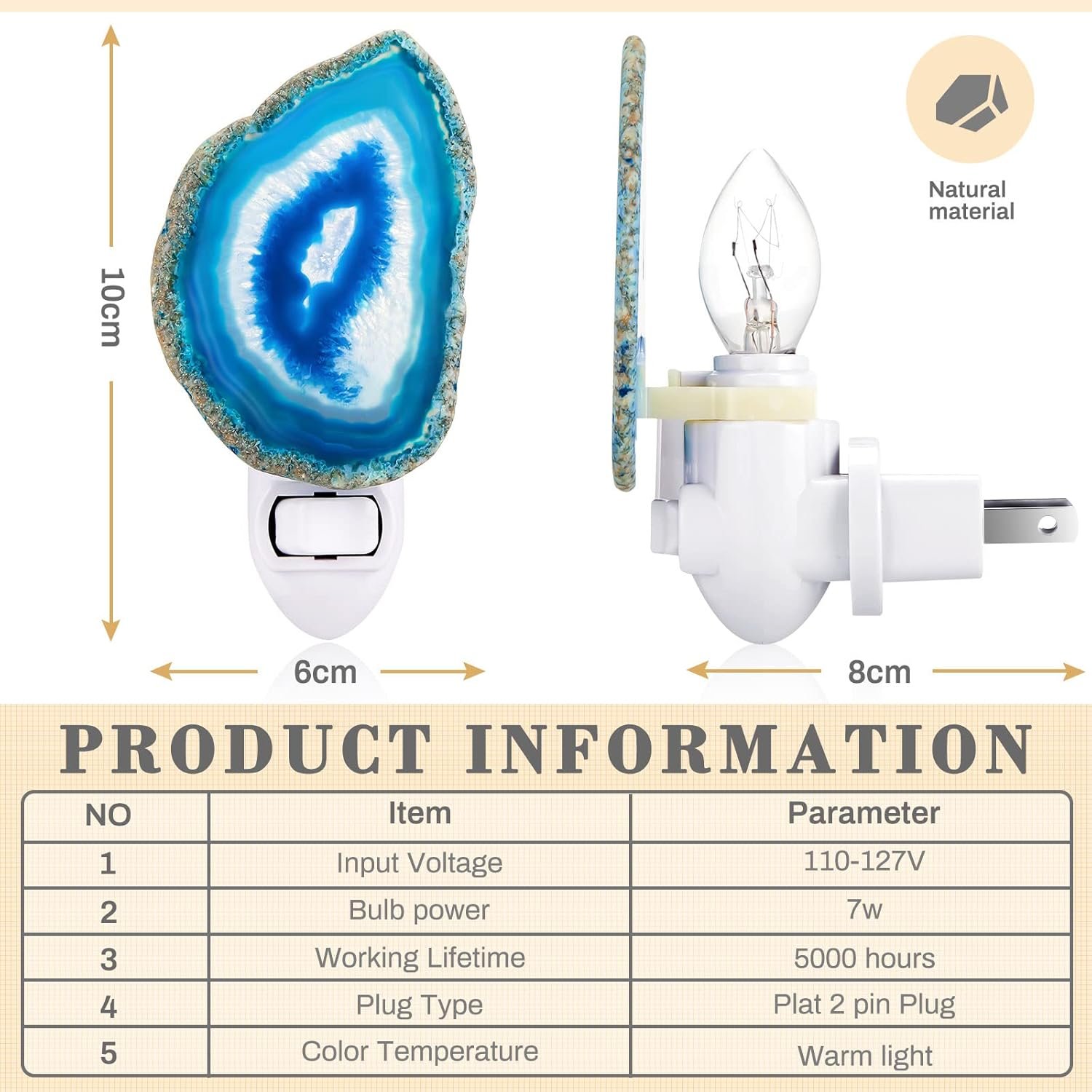 10cm

Natural material

6cm

8cm

PRODUCT INFORMATION

| NO | Item | Parameter |
|---|---|---|
| 1 | Input Voltage | 110-127V |
| 2 | Bulb power | 7w |
| 3 | Working Lifetime | 5000 hours |
| 4 | Plug Type | Plat 2 pin Plug |
| 5 | Color Temperature | Warm light |